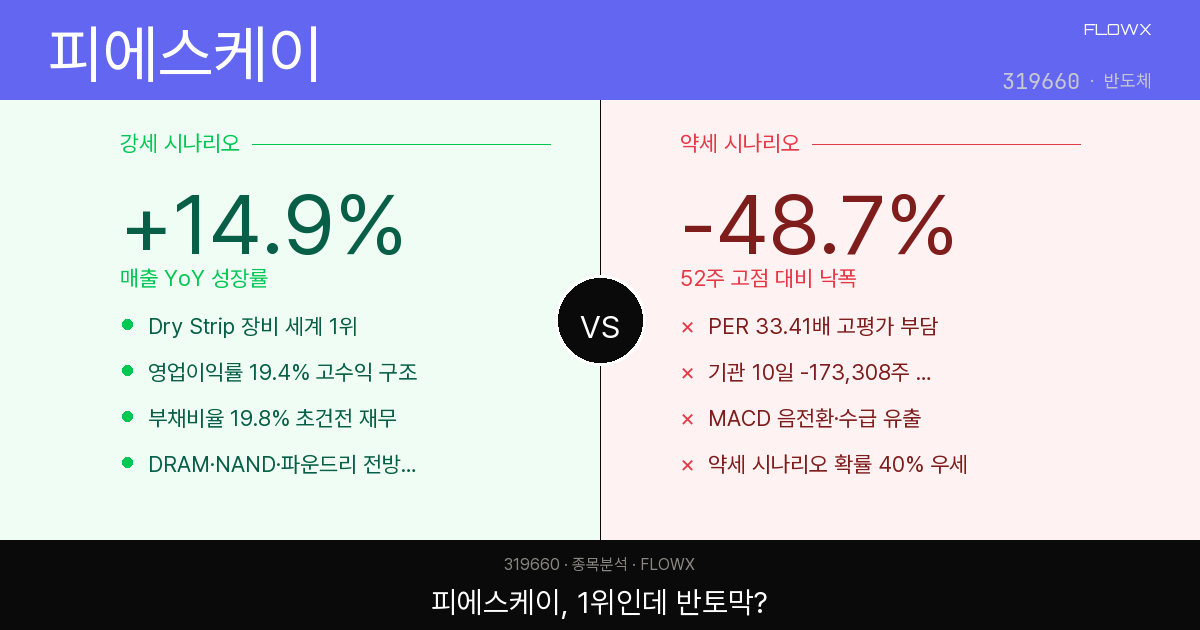 피에스케이

FLOWX

319660 · 반도체

강세 시나리오

+14.9%

매출 YoY 성장률

Dry Strip 장비 세계 1위

영업이익률 19.4% 고수익 구조

부채비율 19.8% 초건전 재무

DRAM·NAND·파운드리 전방...

VS

약세 시나리오

-48.7%

52주 고점 대비 낙폭

× PER 33.41배 고평가 부담

× 기관 10일 -173,308주 ...

× MACD 음전환·수급 유출

× 약세 시나리오 확률 40% 우세

319660 · 종목분석 · FLOWX

피에스케이, 1위인데 반토막?